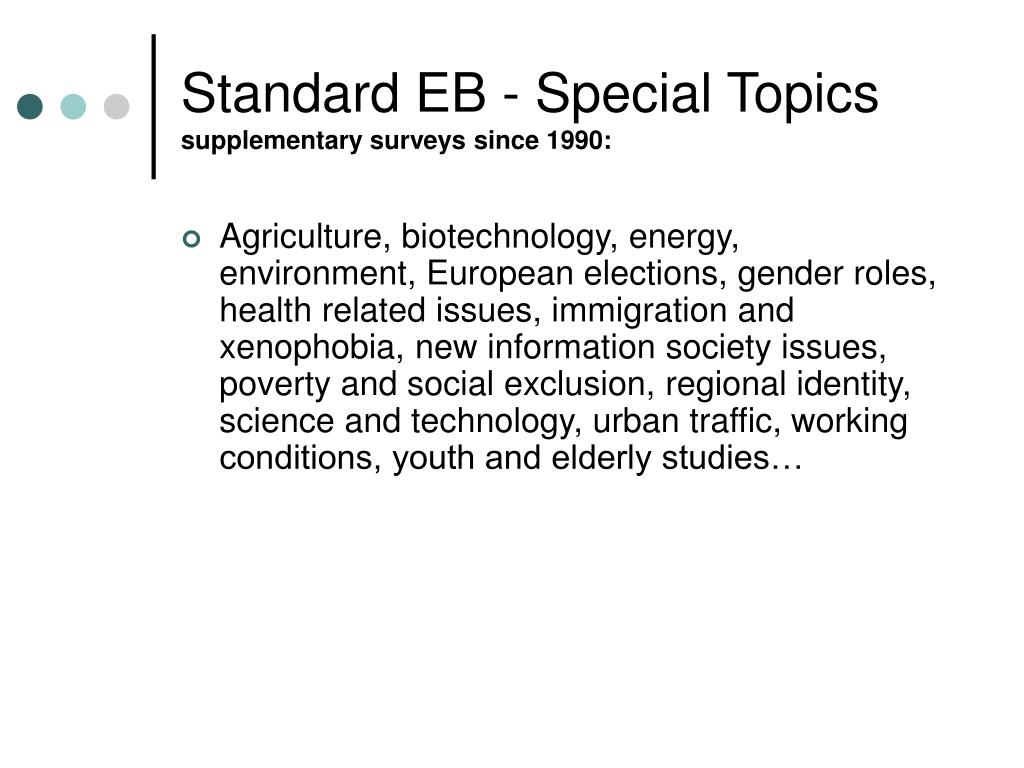 Standard EB - Special Topics
supplementary surveys since 1990:

Agriculture, biotechnology, energy, environment, European elections, gender roles, health related issues, immigration and xenophobia, new information society issues, poverty and social exclusion, regional identity, science and technology, urban traffic, working conditions, youth and elderly studies…